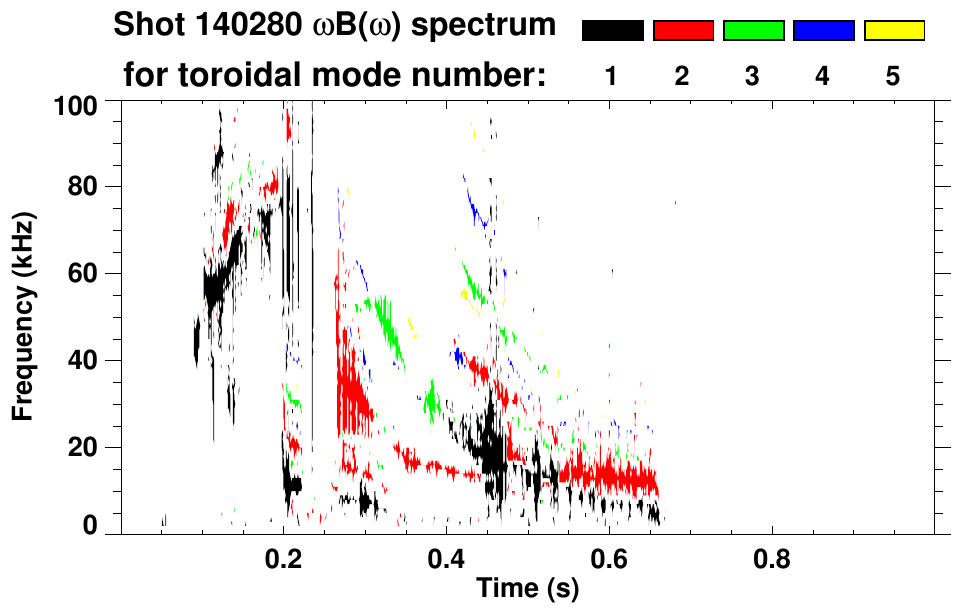 Shot 140280 ωB(ω) spectrum
for toroidal mode number: 1 2 3 4 5

Frequency (kHz)
100
80
60
40
20
0

0.2 0.4 0.6 0.8
Time (s)